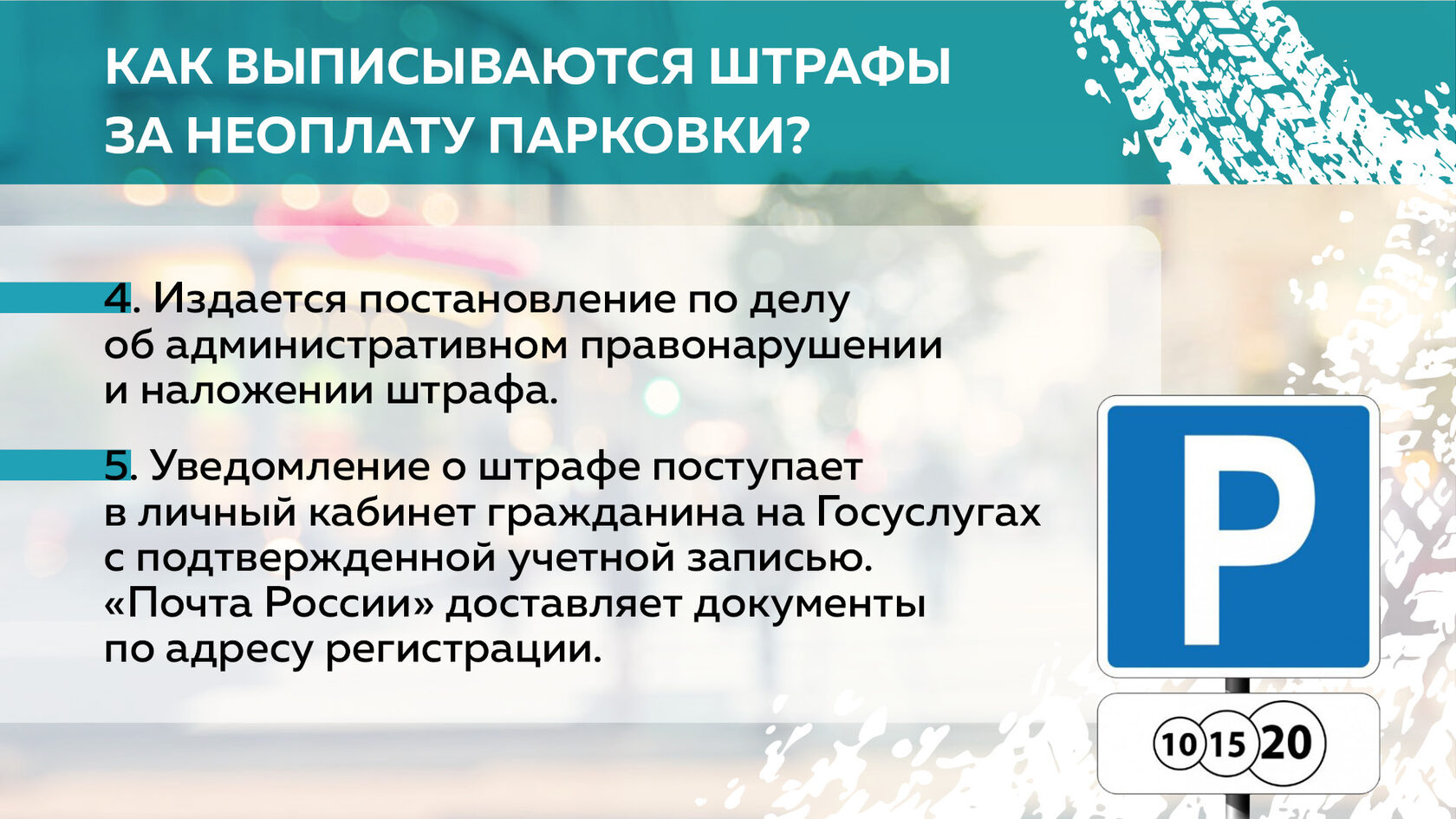 КАК ВЫПИСЫВАЮТСЯ ШТРАФЫ ЗА НЕОПЛАТУ ПАРКОВКИ?

4. Издается постановление по делу об административном правонарушении и наложении штрафа.

5. Уведомление о штрафе поступает в личный кабинет гражданина на Госуслугах с подтвержденной учетной записью. «Почта России» доставляет документы по адресу регистрации.

P

10 15 20